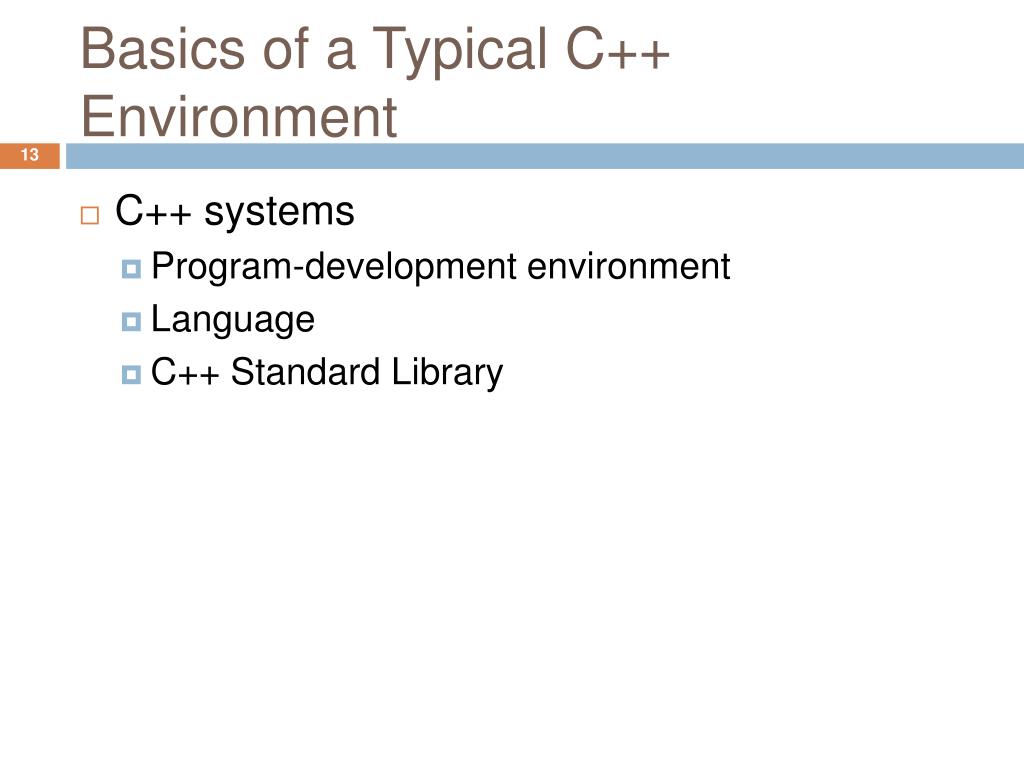 Basics of a Typical C++ Environment

13

C++ systems
Program-development environment
Language
C++ Standard Library